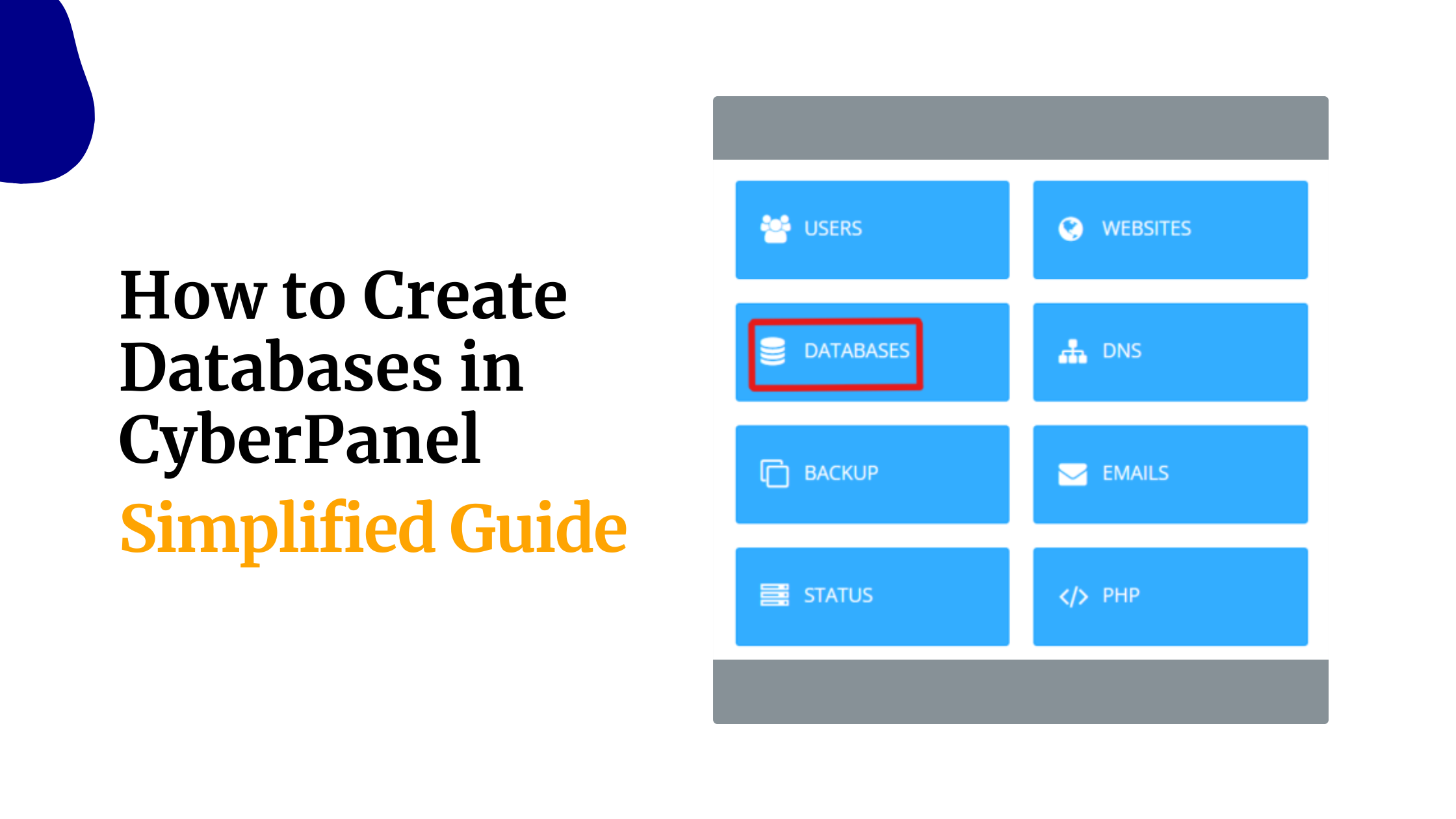 How to Create Databases in CyberPanel

Simplified Guide

USERS

WEBSITES

DATABASES

DNS

BACKUP

EMAILS

STATUS

PHP